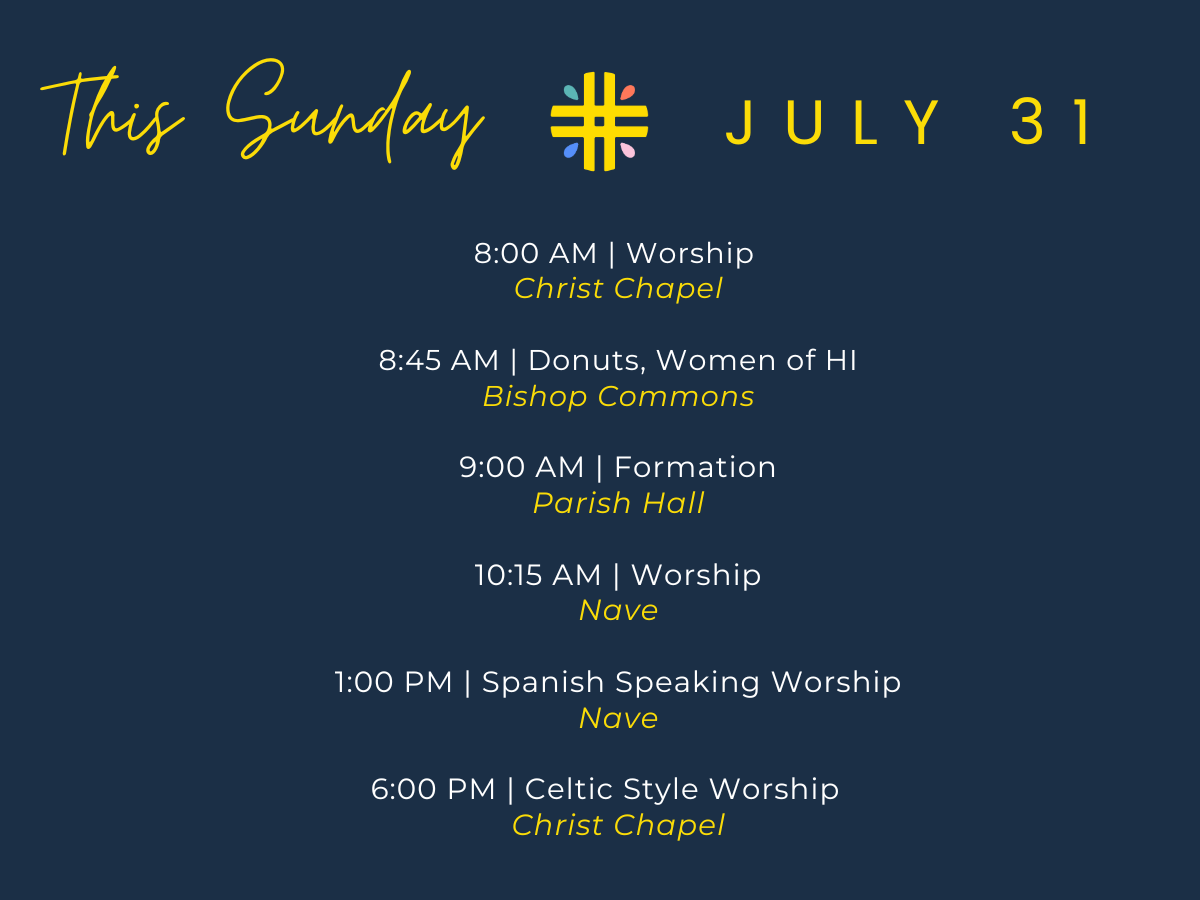 This Sunday JULY 31

8:00 AM | Worship
Christ Chapel

8:45 AM | Donuts, Women of HI
Bishop Commons

9:00 AM | Formation
Parish Hall

10:15 AM | Worship
Nave

1:00 PM | Spanish Speaking Worship
Nave

6:00 PM | Celtic Style Worship
Christ Chapel